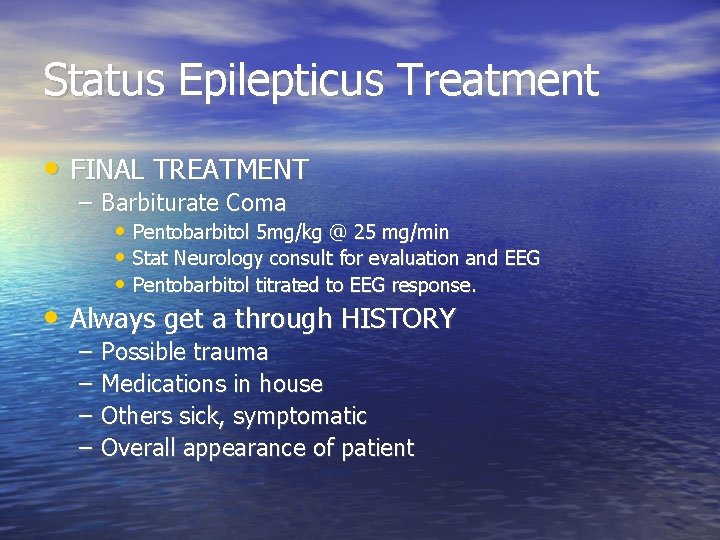 Status Epilepticus Treatment

• FINAL TREATMENT
– Barbiturate Coma
• Pentobarbitol 5mg/kg @ 25 mg/min
• Stat Neurology consult for evaluation and EEG
• Pentobarbitol titrated to EEG response.

• Always get a through HISTORY
– Possible trauma
– Medications in house
– Others sick, symptomatic
– Overall appearance of patient